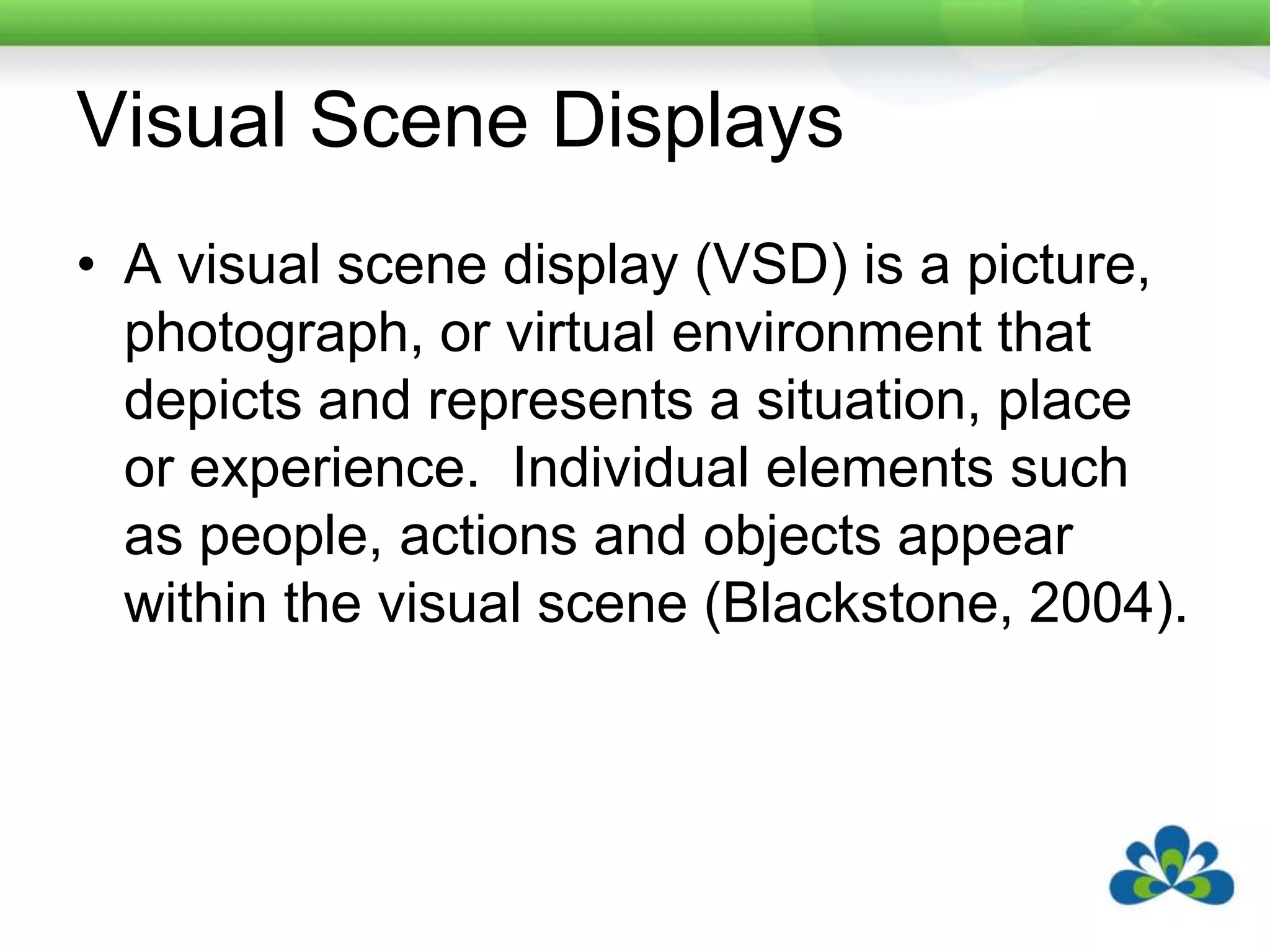 Visual Scene Displays

• A visual scene display (VSD) is a picture, photograph, or virtual environment that depicts and represents a situation, place or experience.  Individual elements such as people, actions and objects appear within the visual scene (Blackstone, 2004).